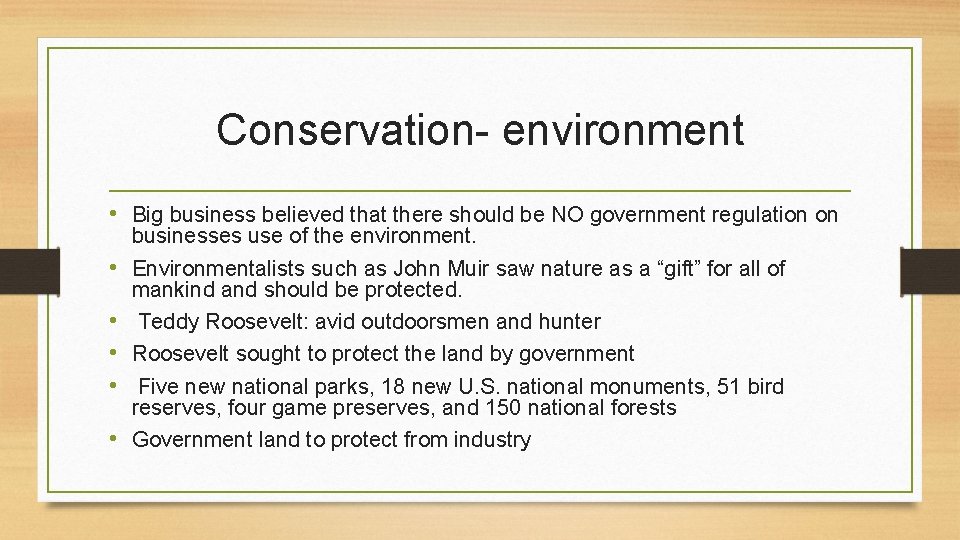 Conservation- environment

• Big business believed that there should be NO government regulation on businesses use of the environment.
• Environmentalists such as John Muir saw nature as a “gift” for all of mankind and should be protected.
• Teddy Roosevelt: avid outdoorsmen and hunter
• Roosevelt sought to protect the land by government
• Five new national parks, 18 new U.S. national monuments, 51 bird reserves, four game preserves, and 150 national forests
• Government land to protect from industry